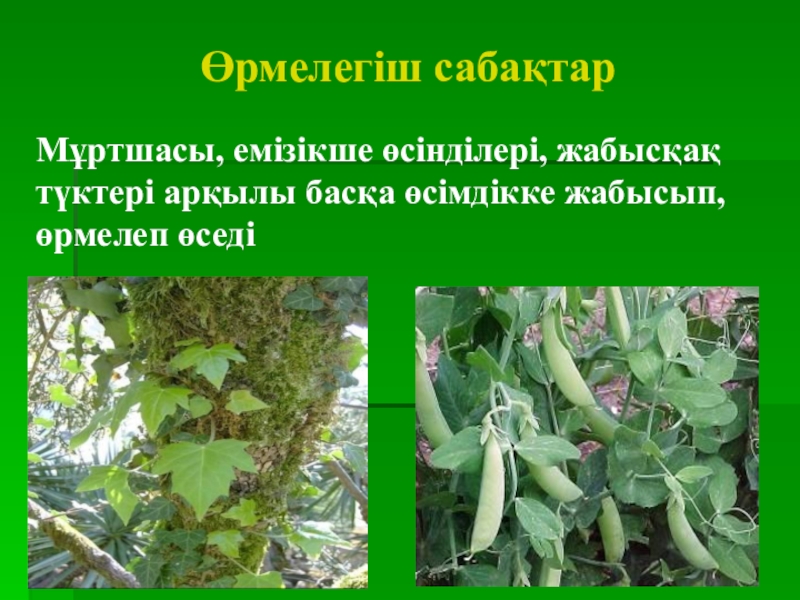 Өрмелегіш сабақтар

Мұртшасы, емізікше өсінділері, жабысқақ түктері арқылы басқа өсімдікке жабысып, өрмелеп өседі